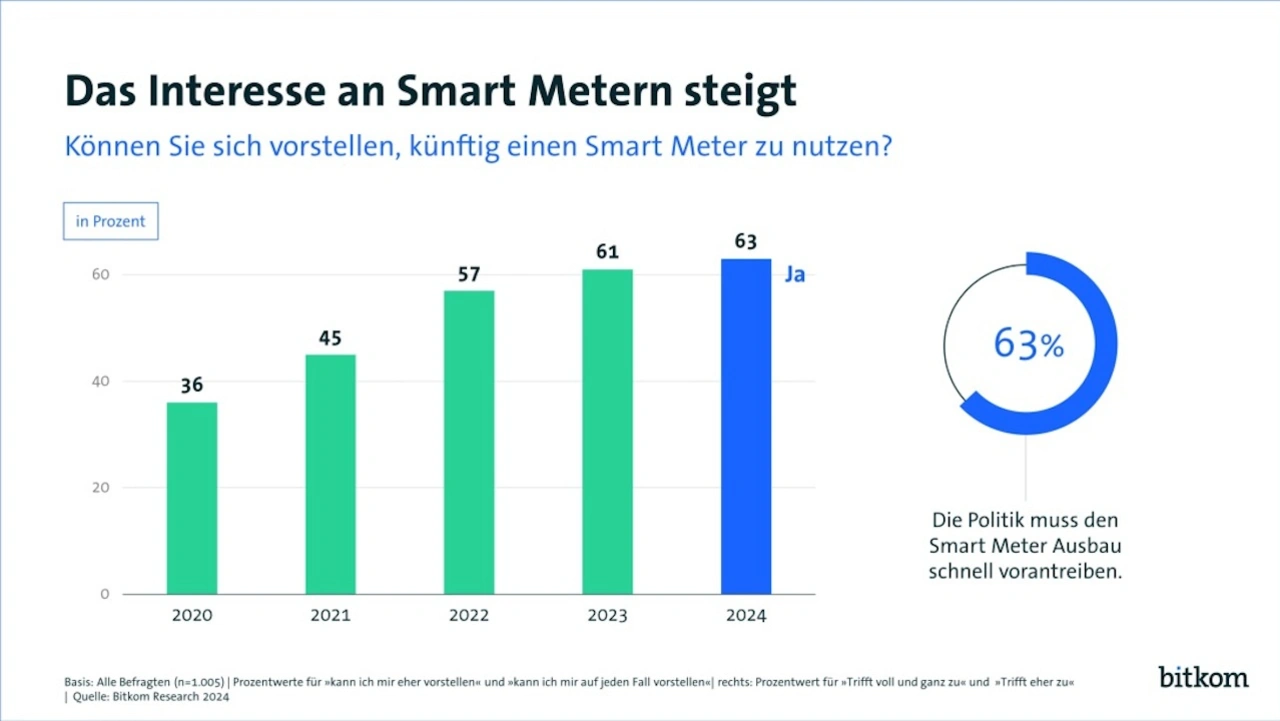 Das Interesse an Smart Metern steigt

Können Sie sich vorstellen, künftig einen Smart Meter zu nutzen?

in Prozent

60
40
20
0

36
45
57
61
63
Ja

2020
2021
2022
2023
2024

63%

Die Politik muss den Smart Meter Ausbau schnell vorantreiben.

Basis: Alle Befragten (n=1.005) | Prozentwerte für »kann ich mir eher vorstellen« und »kann ich mir auf jeden Fall vorstellen«| rechts: Prozentwert für »Trifft voll und ganz zu« und »Trifft eher zu« | Quelle: Bitkom Research 2024

bitkom